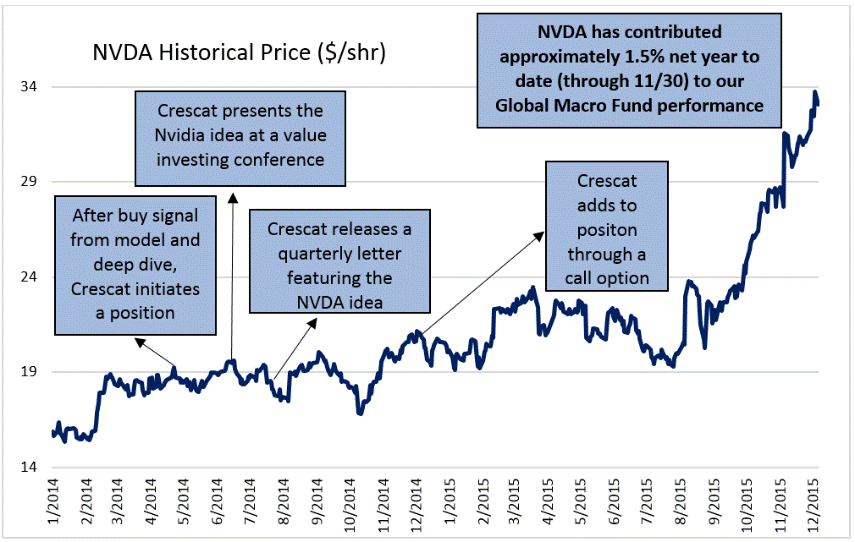 NVDA Historical Price ($/shr)

NVDA has contributed approximately 1.5% net year to date (through 11/30) to our Global Macro Fund performance

Crescat presents the Nvidia idea at a value investing conference

After buy signal from model and deep dive, Crescat initiates a position

Crescat releases a quarterly letter featuring the NVDA idea

Crescat adds to positon through a call option

34
29
24
19
14

1/2014
2/2014
3/2014
4/2014
5/2014
6/2014
7/2014
8/2014
9/2014
10/2014
11/2014
12/2014
1/2015
2/2015
3/2015
4/2015
5/2015
6/2015
7/2015
8/2015
9/2015
10/2015
11/2015
12/2015